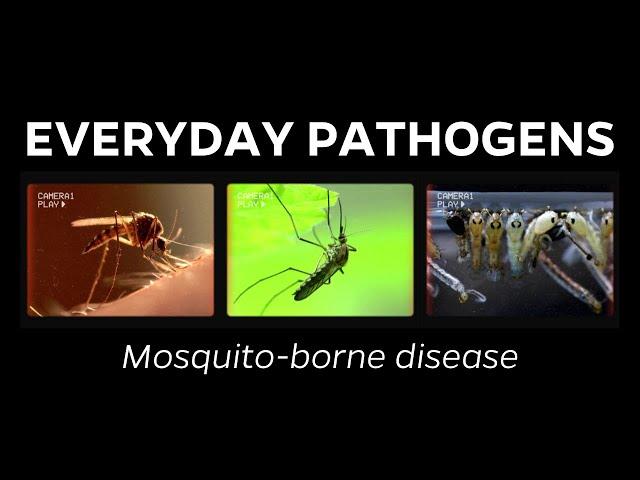 EVERYDAY PATHOGENS

CAMERA1
PLAY ▶

CAMERA1
PLAY ▶

CAMERA1
PLAY ▶

Mosquito-borne disease